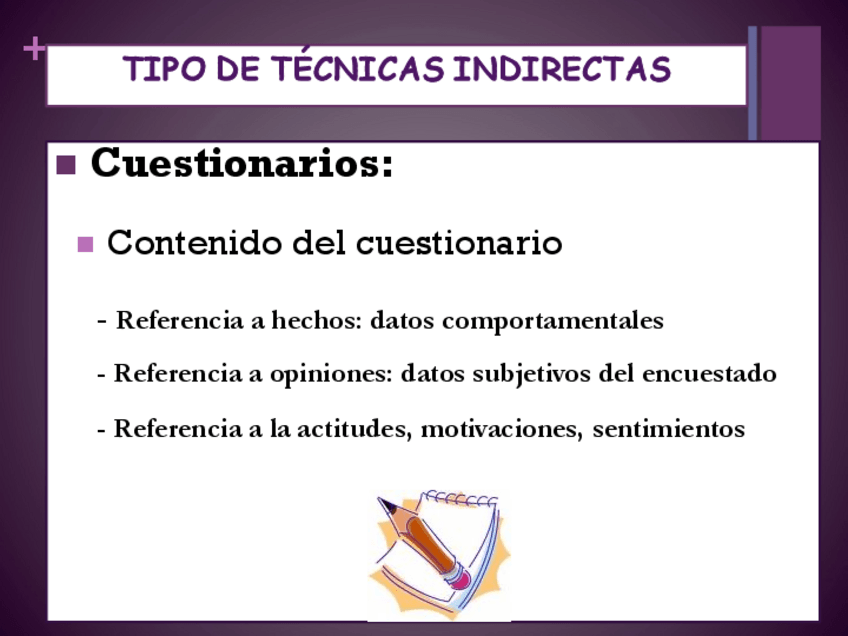 +

TIPO DE TÉCNICAS INDIRECTAS

Cuestionarios:

Contenido del cuestionario

- Referencia a hechos: datos comportamentales

- Referencia a opiniones: datos subjetivos del encuestado

- Referencia a la actitudes, motivaciones, sentimientos